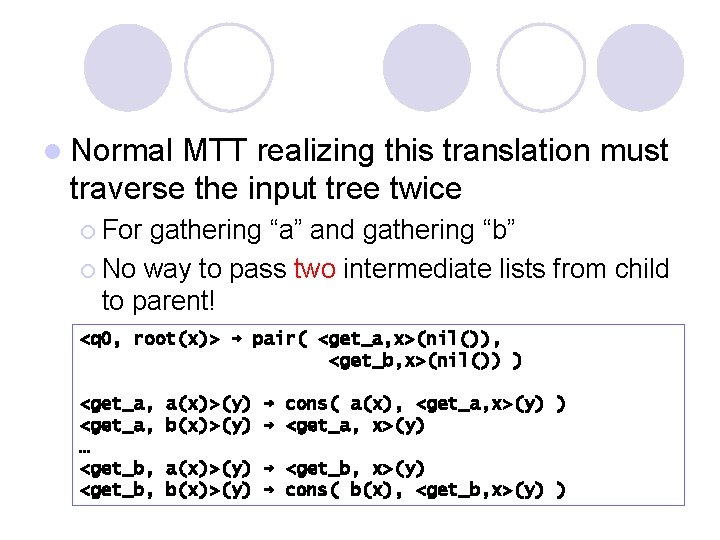 Normal MTT realizing this translation must traverse the input tree twice

For gathering “a” and gathering “b”

No way to pass two intermediate lists from child to parent!

<q0, root(x)> → pair( <get_a,x>(nil()),
 <get_b,x>(nil()) )

<get_a, a(x)>(y) → cons( a(x), <get_a,x>(y) )
<get_a, b(x)>(y) → <get_a, x>(y)
…
<get_b, a(x)>(y) → <get_b, x>(y)
<get_b, b(x)>(y) → cons( b(x), <get_b,x>(y) )